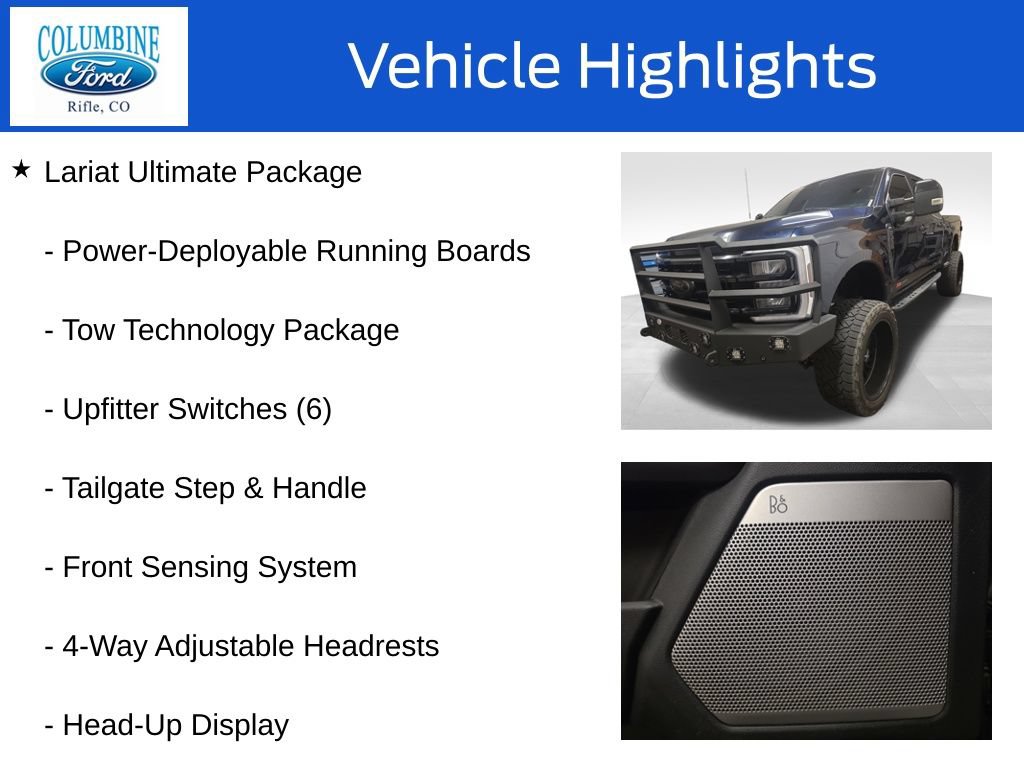 COLUMBINE
Ford
Rifle, CO

Vehicle Highlights

★ Lariat Ultimate Package

- Power-Deployable Running Boards

- Tow Technology Package

- Upfitter Switches (6)

- Tailgate Step & Handle

- Front Sensing System

- 4-Way Adjustable Headrests

- Head-Up Display

B&O